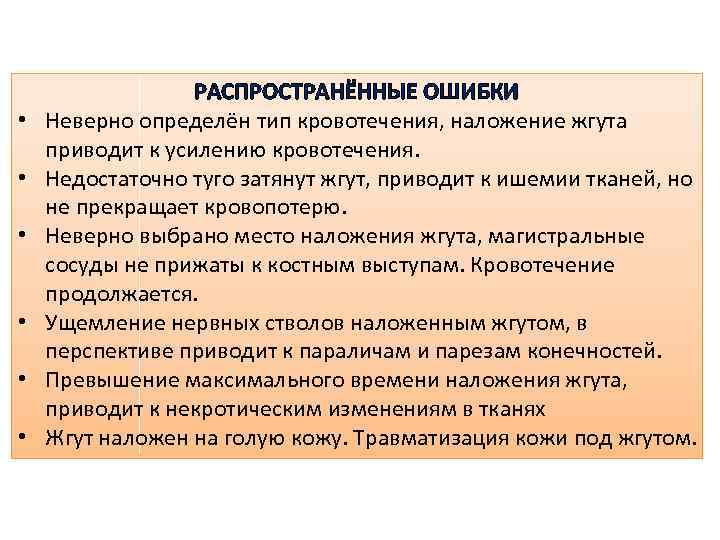 РАСПРОСТРАНЁННЫЕ ОШИБКИ

• Неверно определён тип кровотечения, наложение жгута приводит к усилению кровотечения.
• Недостаточно туго затянут жгут, приводит к ишемии тканей, но не прекращает кровопотерю.
• Неверно выбрано место наложения жгута, магистральные сосуды не прижаты к костным выступам. Кровотечение продолжается.
• Ущемление нервных стволов наложенным жгутом, в перспективе приводит к параличам и парезам конечностей.
• Превышение максимального времени наложения жгута, приводит к некротическим изменениям в тканях
• Жгут наложен на голую кожу. Травматизация кожи под жгутом.